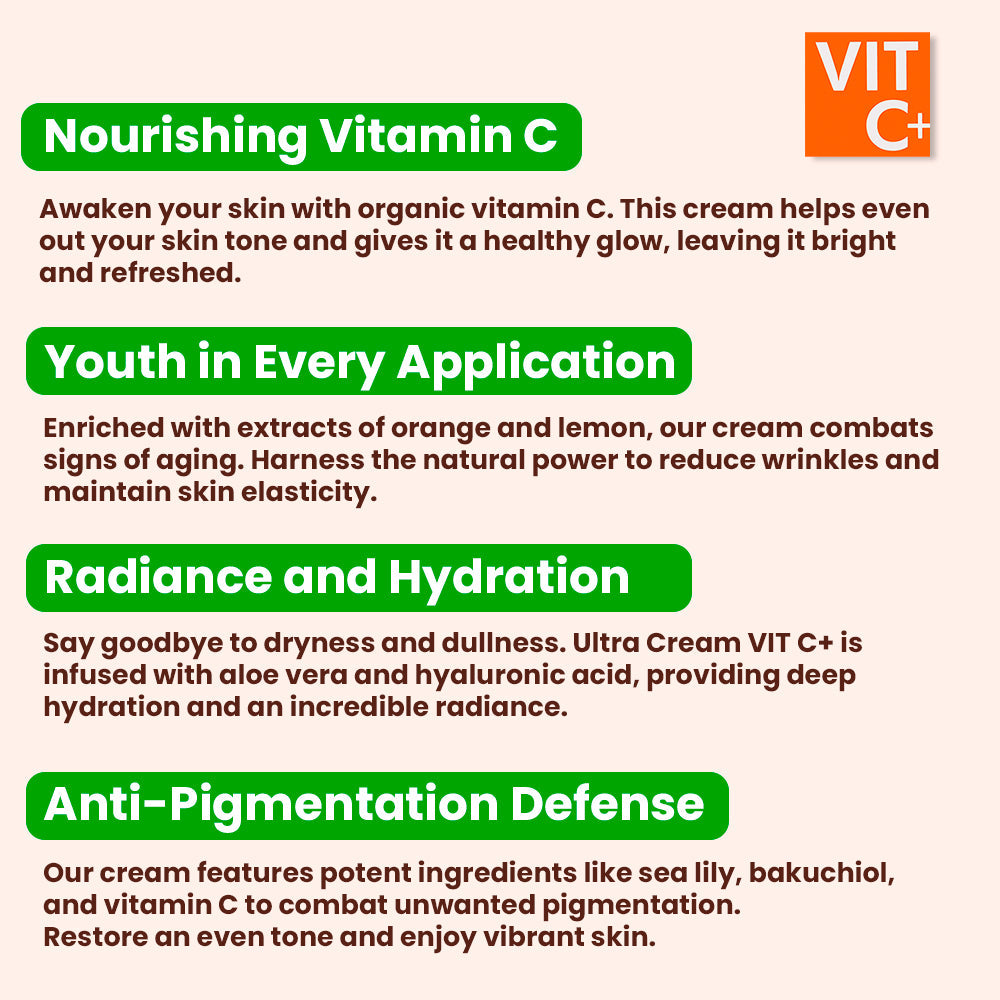 VIT C+

Nourishing Vitamin C

Awaken your skin with organic vitamin C. This cream helps even out your skin tone and gives it a healthy glow, leaving it bright and refreshed.

Youth in Every Application

Enriched with extracts of orange and lemon, our cream combats signs of aging. Harness the natural power to reduce wrinkles and maintain skin elasticity.

Radiance and Hydration

Say goodbye to dryness and dullness. Ultra Cream VIT C+ is infused with aloe vera and hyaluronic acid, providing deep hydration and an incredible radiance.

Anti-Pigmentation Defense

Our cream features potent ingredients like sea lily, bakuchiol, and vitamin C to combat unwanted pigmentation.
Restore an even tone and enjoy vibrant skin.